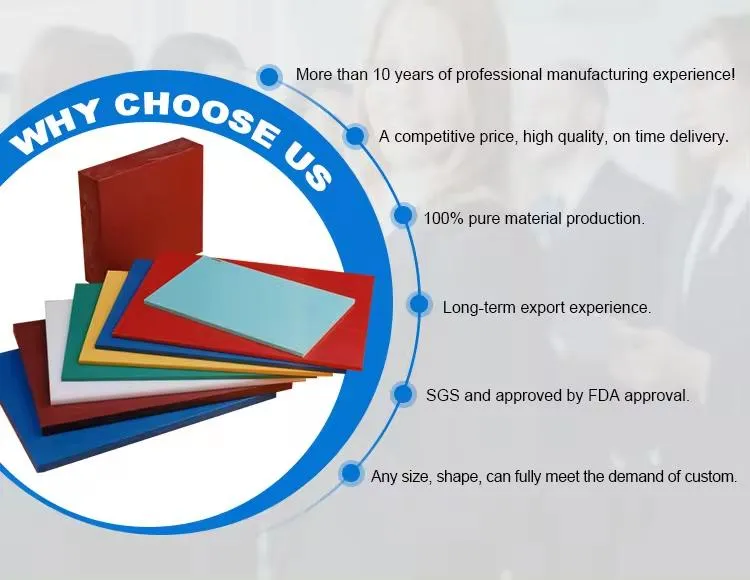 WHY CHOOSE US

More than 10 years of professional manufacturing experience!

A competitive price, high quality, on time delivery.

100% pure material production.

Long-term export experience.

SGS and approved by FDA approval.

Any size, shape, can fully meet the demand of custom.